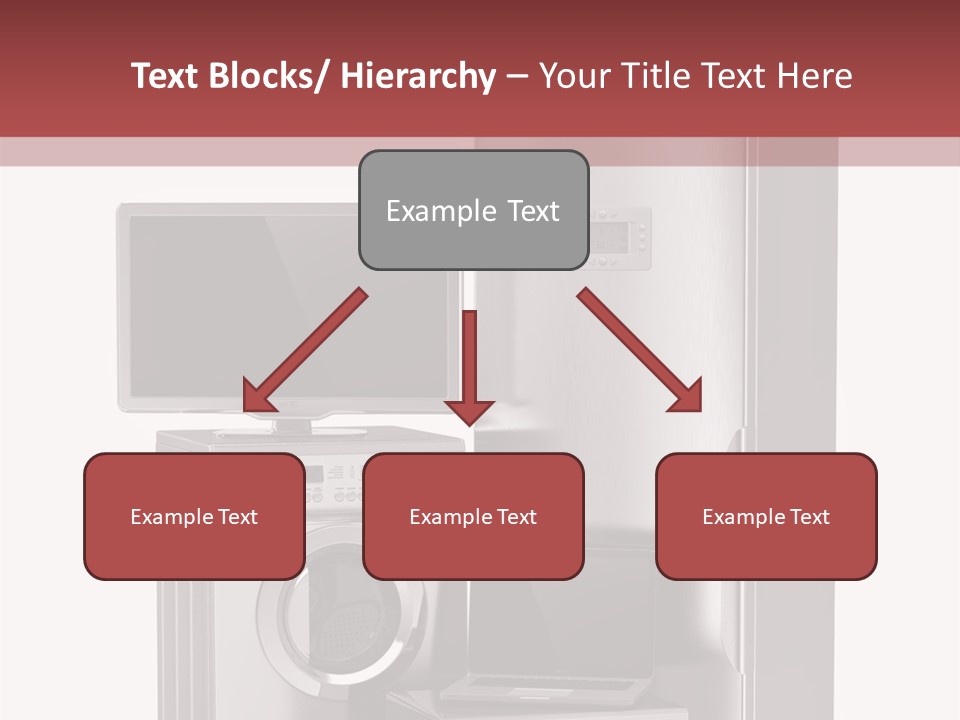 Text Blocks/ Hierarchy – Your Title Text Here

Example Text

Example Text

Example Text

Example Text